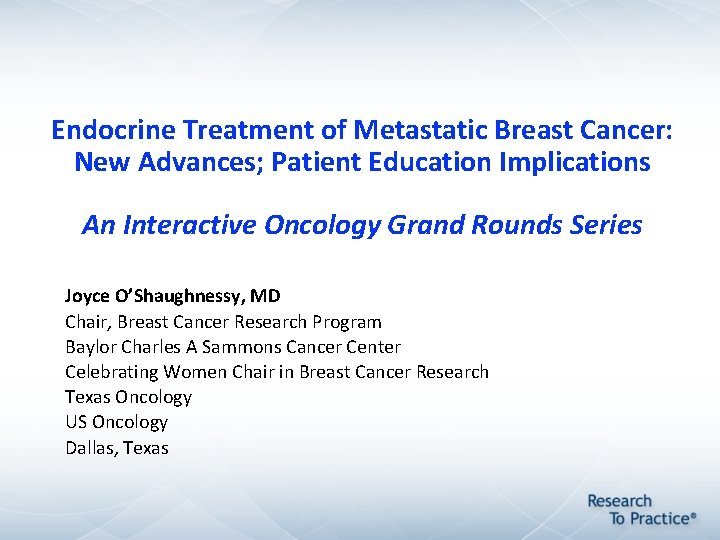 Endocrine Treatment of Metastatic Breast Cancer: New Advances; Patient Education Implications

An Interactive Oncology Grand Rounds Series

Joyce O'Shaughnessy, MD
Chair, Breast Cancer Research Program
Baylor Charles A Sammons Cancer Center
Celebrating Women Chair in Breast Cancer Research
Texas Oncology
US Oncology
Dallas, Texas

Research To Practice®